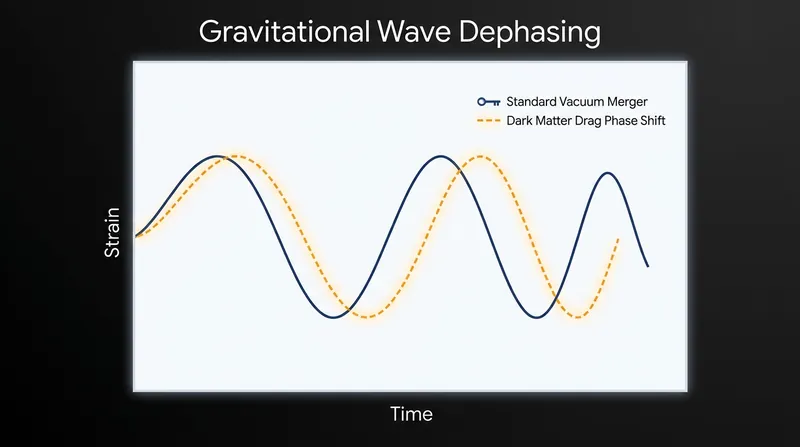 Gravitational Wave Dephasing

Standard Vacuum Merger
Dark Matter Drag Phase Shift

Strain

Time